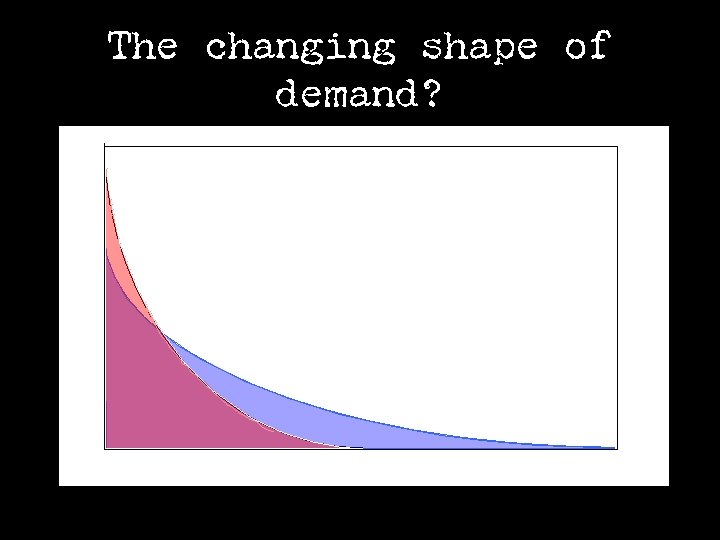 The changing shape of demand?